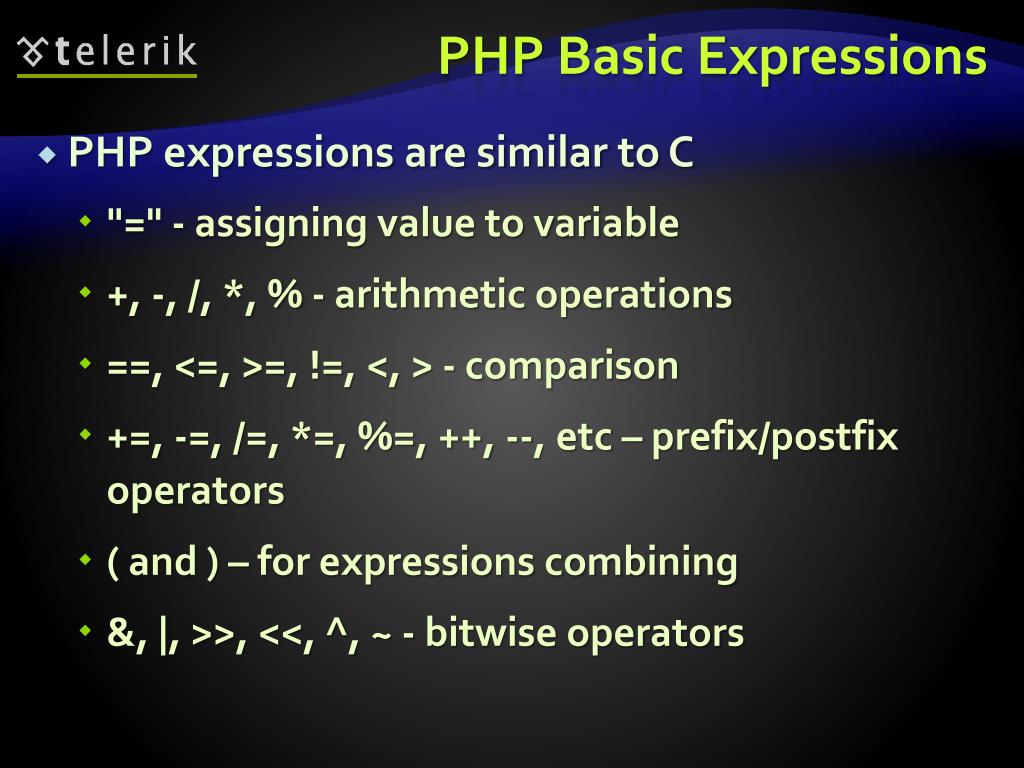 telerik

PHP Basic Expressions

PHP expressions are similar to C

"=" - assigning value to variable

+, -, /, *, % - arithmetic operations

==, <=, >=, !=, <, > - comparison

+=, -=, /=, *=, %=, ++, --, etc – prefix/postfix operators

( and ) – for expressions combining

&, |, >>, <<, ^, ~ - bitwise operators